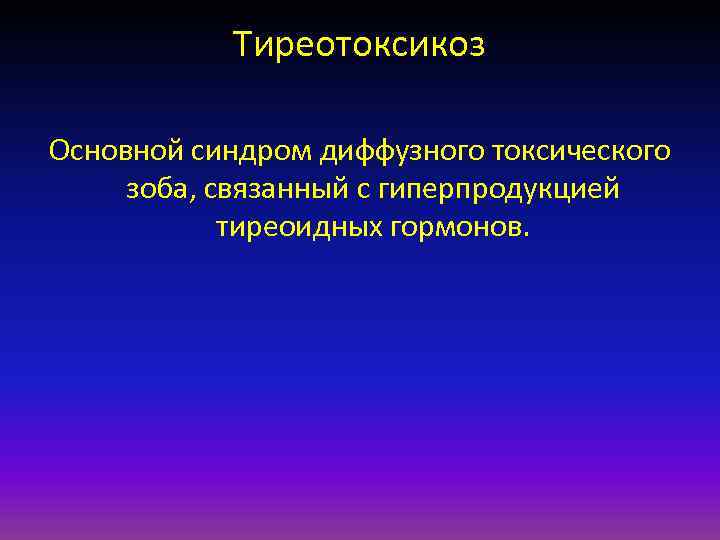 Тиреотоксикоз

Основной синдром диффузного токсического зоба, связанный с гиперпродукцией тиреоидных гормонов.